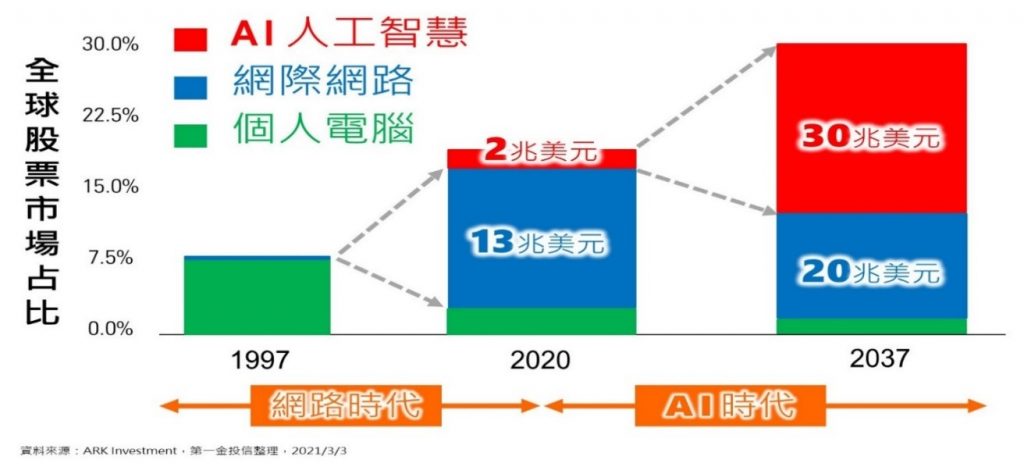 全球股票市場占比

AI 人工智慧
網際網路
個人電腦

30.0%
22.5%
15.0%
7.5%
0.0%

2兆美元
13兆美元
30兆美元
20兆美元

1997
2020
2037

網路時代
AI時代

資料來源：ARK Investment，第一金投信整理，2021/3/3